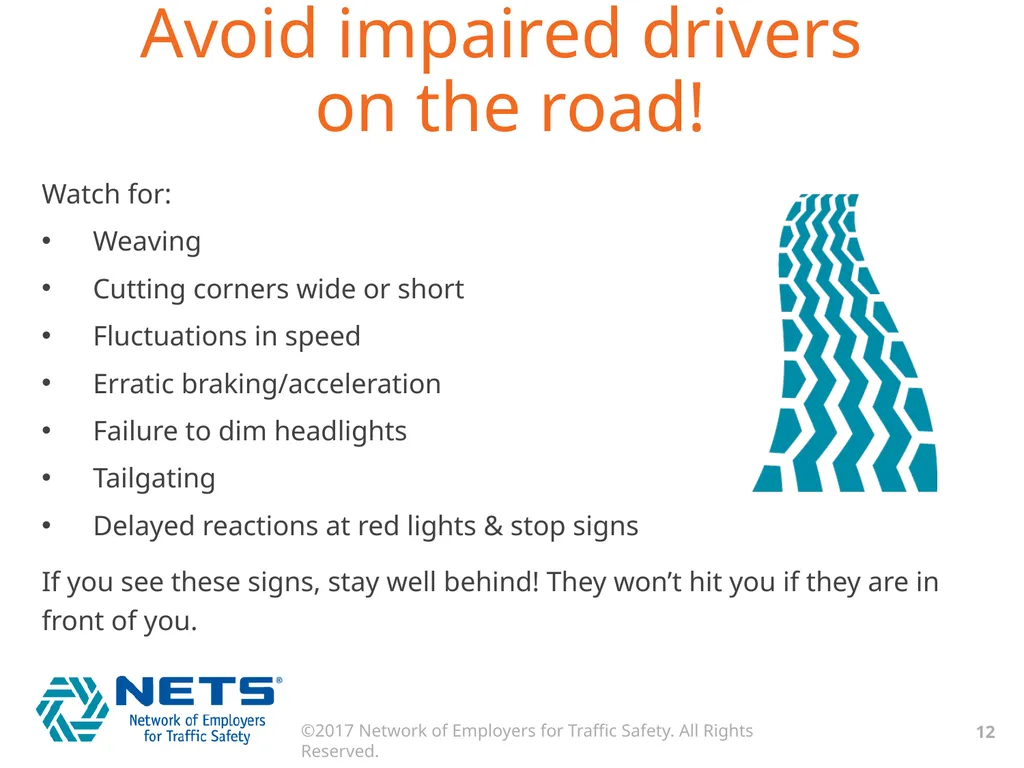 Avoid impaired drivers on the road!

Watch for:

• Weaving
• Cutting corners wide or short
• Fluctuations in speed
• Erratic braking/acceleration
• Failure to dim headlights
• Tailgating
• Delayed reactions at red lights & stop signs

If you see these signs, stay well behind! They won't hit you if they are in front of you.

NETS®
Network of Employers for Traffic Safety

©2017 Network of Employers for Traffic Safety. All Rights Reserved.

12